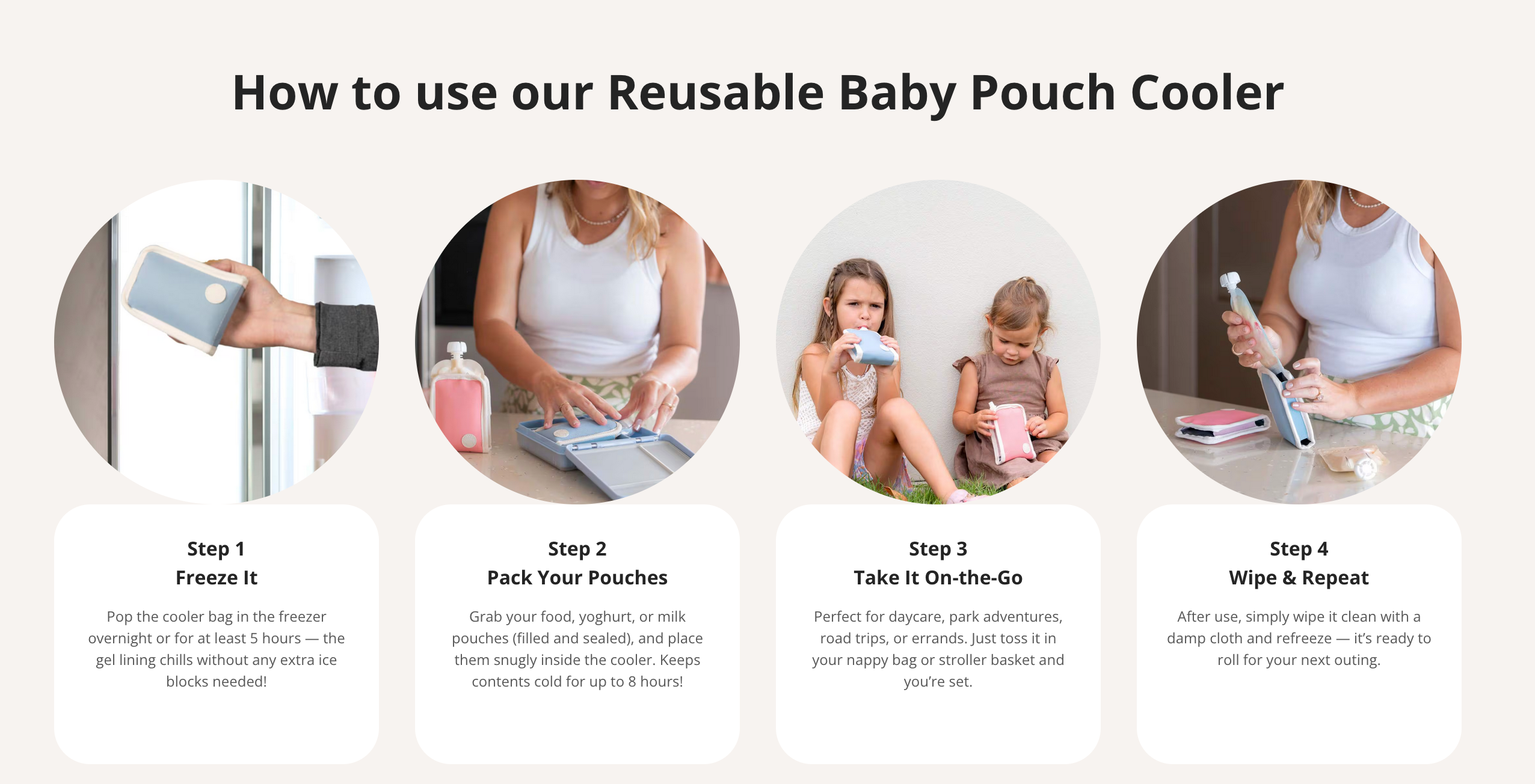 How to use our Reusable Baby Pouch Cooler

Step 1
Freeze It

Pop the cooler bag in the freezer overnight or for at least 5 hours — the gel lining chills without any extra ice blocks needed!

Step 2
Pack Your Pouches

Grab your food, yoghurt, or milk pouches (filled and sealed), and place them snugly inside the cooler. Keeps contents cold for up to 8 hours!

Step 3
Take It On-the-Go

Perfect for daycare, park adventures, road trips, or errands. Just toss it in your nappy bag or stroller basket and you're set.

Step 4
Wipe & Repeat

After use, simply wipe it clean with a damp cloth and refreeze — it's ready to roll for your next outing.